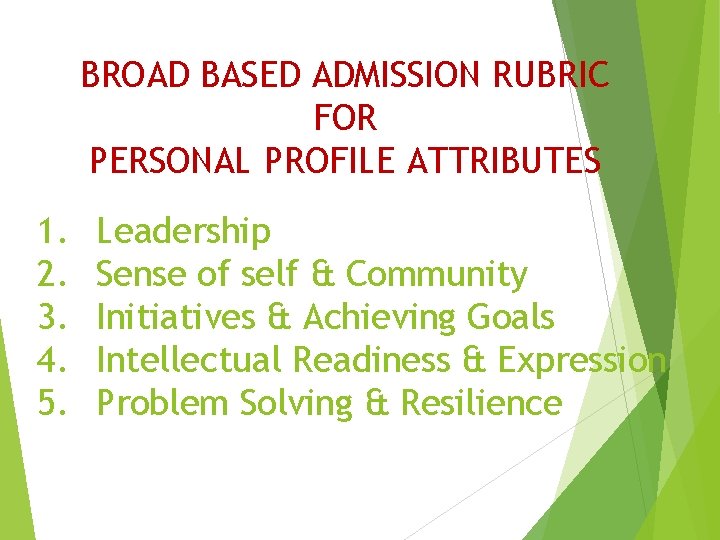 BROAD BASED ADMISSION RUBRIC
FOR
PERSONAL PROFILE ATTRIBUTES

1. Leadership
2. Sense of self & Community
3. Initiatives & Achieving Goals
4. Intellectual Readiness & Expression
5. Problem Solving & Resilience